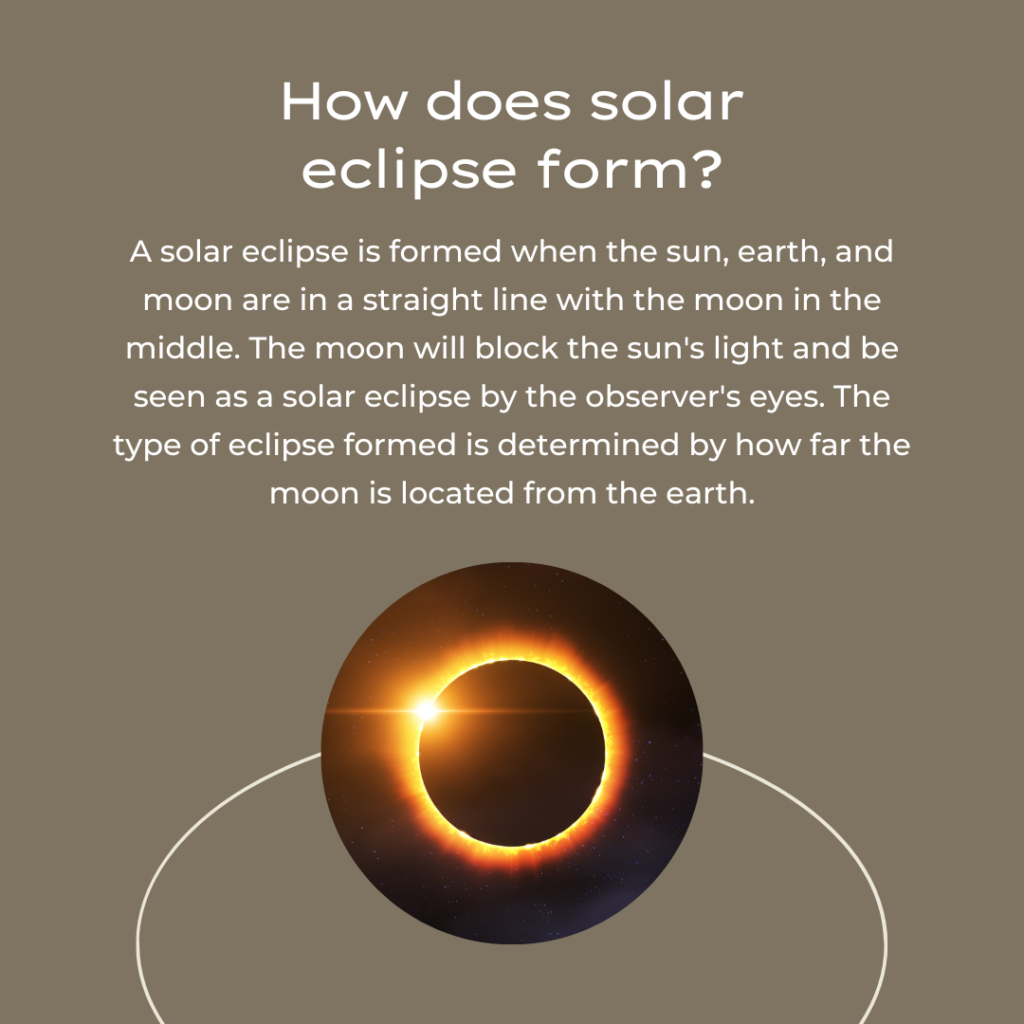 How does solar eclipse form?

A solar eclipse is formed when the sun, earth, and moon are in a straight line with the moon in the middle. The moon will block the sun's light and be seen as a solar eclipse by the observer's eyes. The type of eclipse formed is determined by how far the moon is located from the earth.